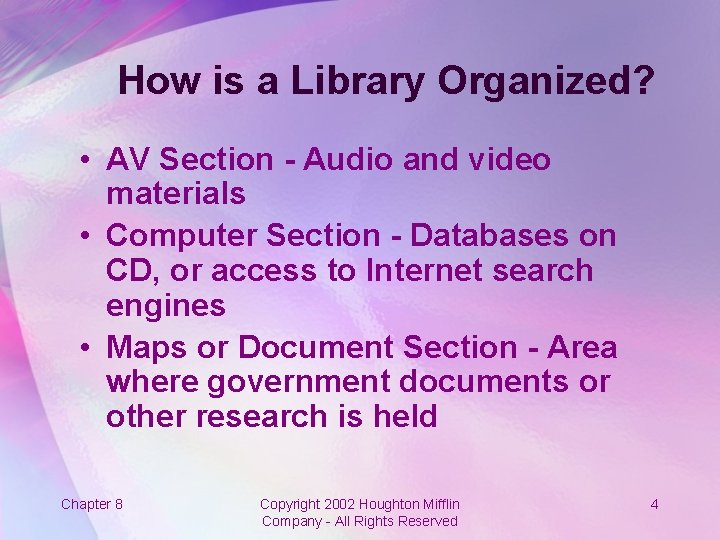 How is a Library Organized?

• AV Section - Audio and video materials
• Computer Section - Databases on CD, or access to Internet search engines
• Maps or Document Section - Area where government documents or other research is held

Chapter 8

Copyright 2002 Houghton Mifflin Company - All Rights Reserved

4